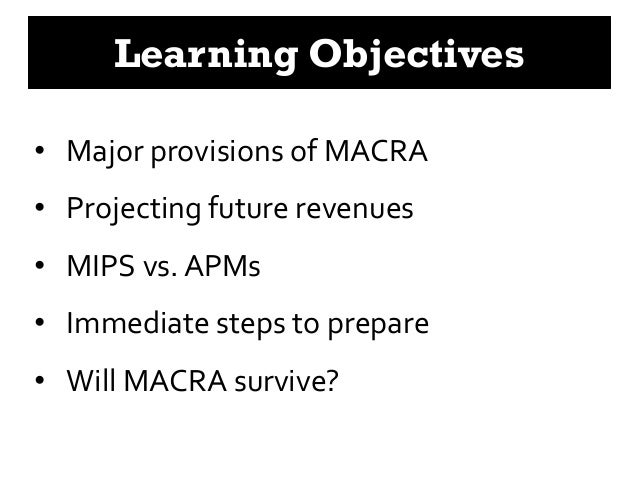 Learning Objectives

• Major provisions of MACRA
• Projecting future revenues
• MIPS vs. APMs
• Immediate steps to prepare
• Will MACRA survive?